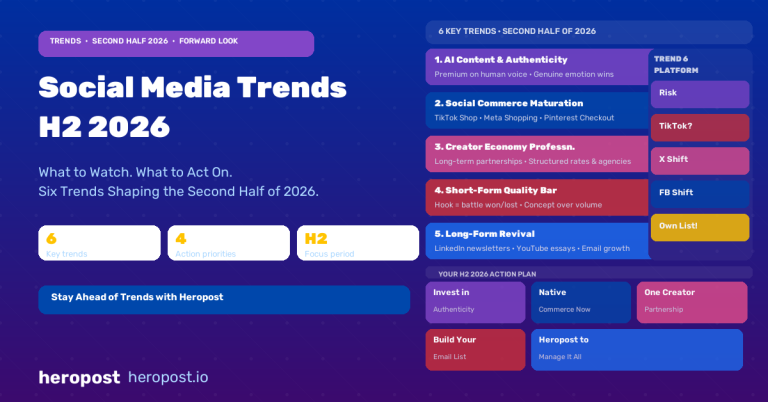 TRENDS • SECOND HALF 2026 • FORWARD LOOK

Social Media Trends H2 2026

What to Watch. What to Act On.
Six Trends Shaping the Second Half of 2026.

6
Key trends

4
Action priorities

H2
Focus period

Stay Ahead of Trends with Heropost

heropost heropost.io

6 KEY TRENDS • SECOND HALF OF 2026

1. AI Content & Authenticity
Premium on human voice • Genuine emotion wins

2. Social Commerce Maturation
TikTok Shop • Meta Shopping • Pinterest Checkout

3. Creator Economy Professn.
Long-term partnerships • Structured rates & agencies

4. Short-Form Quality Bar
Hook = battle won/lost • Concept over volume

5. Long-Form Revival
LinkedIn newsletters • YouTube essays • Email growth

TREND 6 PLATFORM

Risk

TikTok?

X Shift

FB Shift

Own List!

YOUR H2 2026 ACTION PLAN

Invest in
Authenticity

Native
Commerce Now

One Creator
Partnership

Build Your
Email List

Heropost to
Manage It All